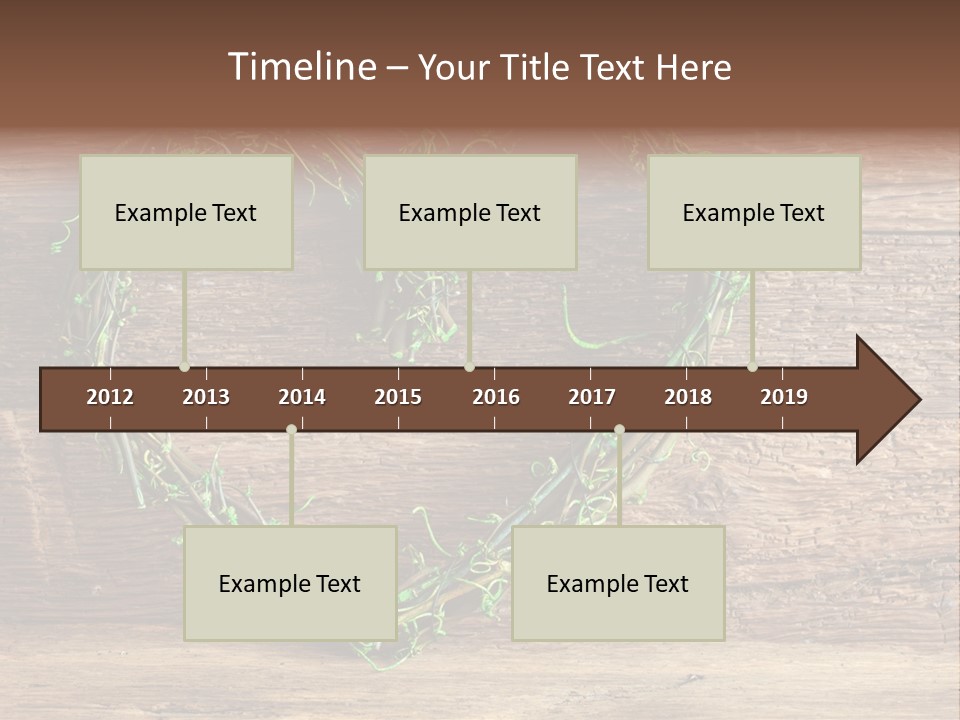 Timeline – Your Title Text Here

Example Text

Example Text

Example Text

2012 2013 2014 2015 2016 2017 2018 2019

Example Text

Example Text